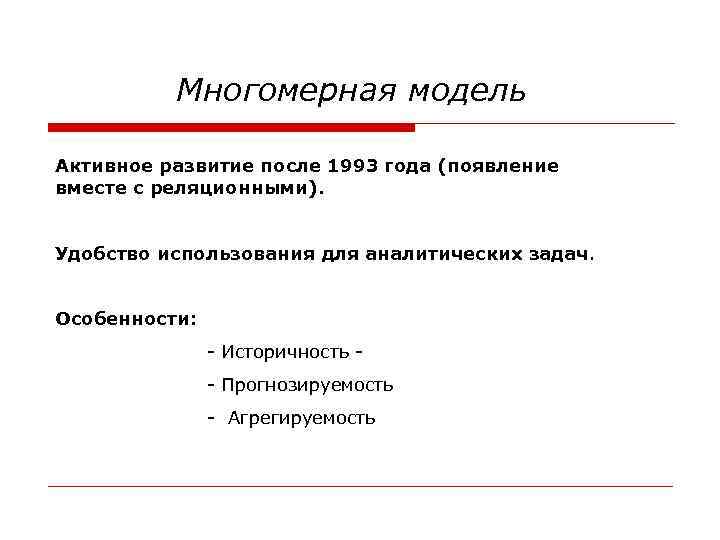 Многомерная модель

Активное развитие после 1993 года (появление вместе с реляционными).

Удобство использования для аналитических задач.

Особенности:

- Историчность -

- Прогнозируемость

- Агрегируемость